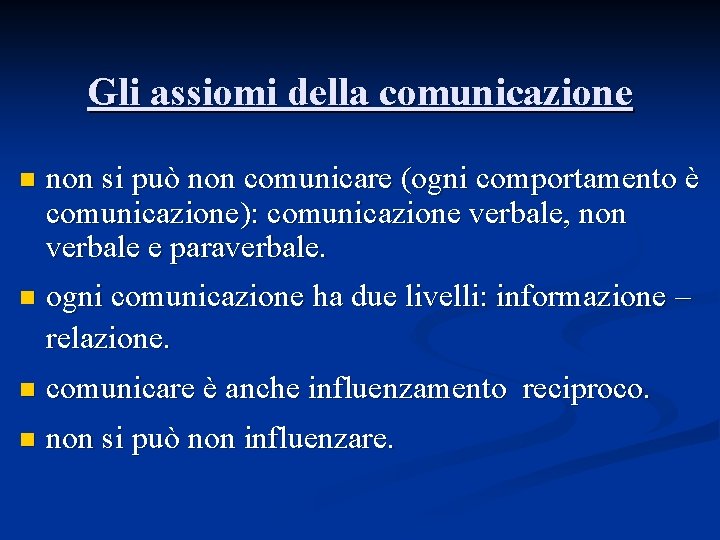 Gli assiomi della comunicazione

- non si può non comunicare (ogni comportamento è comunicazione): comunicazione verbale, non verbale e paraverbale.
- ogni comunicazione ha due livelli: informazione – relazione.
- comunicare è anche influenzamento reciproco.
- non si può non influenzare.